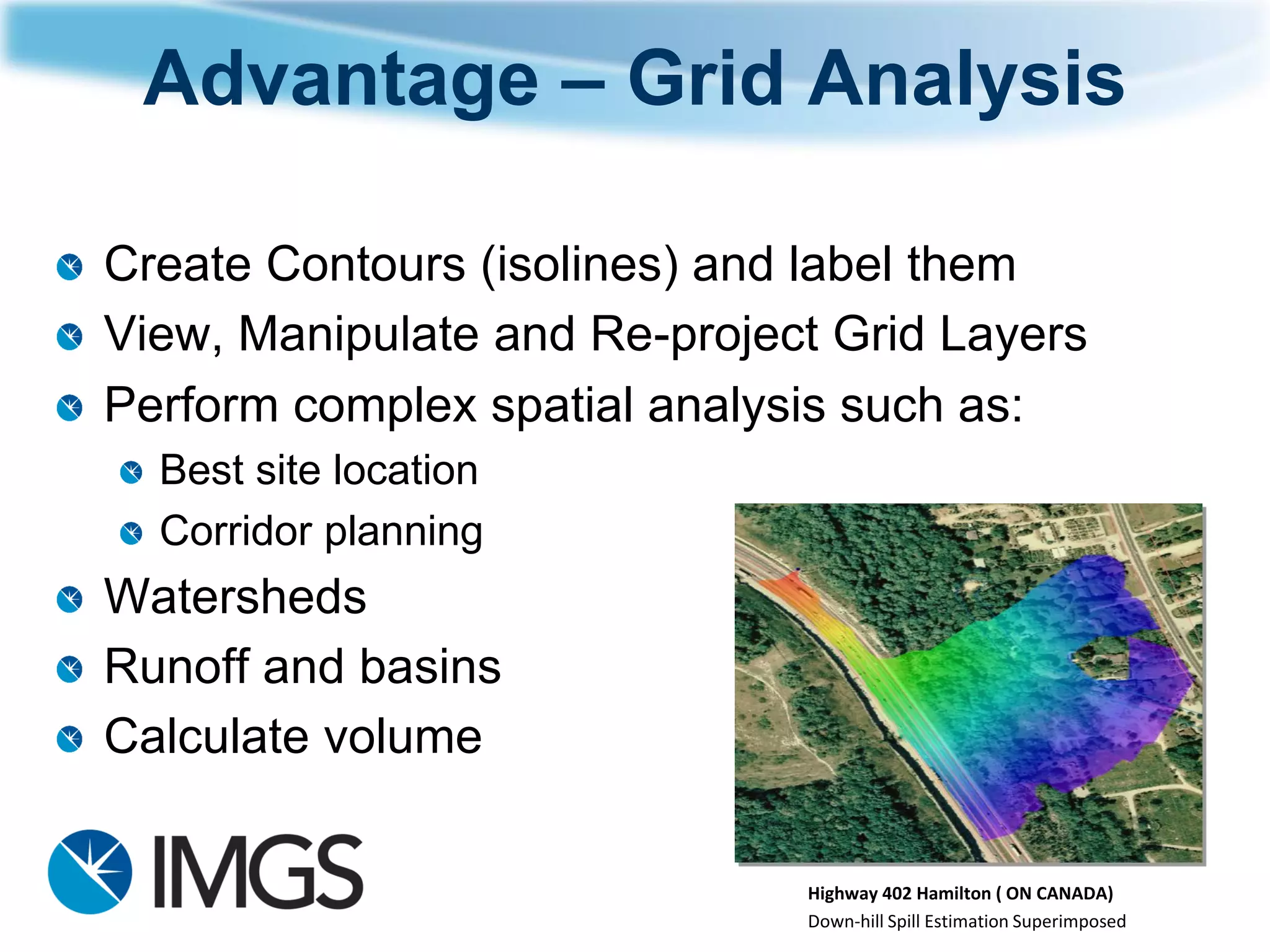 Advantage – Grid Analysis

Create Contours (isolines) and label them
View, Manipulate and Re-project Grid Layers
Perform complex spatial analysis such as:
Best site location
Corridor planning
Watersheds
Runoff and basins
Calculate volume

IMGS

Highway 402 Hamilton ( ON CANADA)
Down-hill Spill Estimation Superimposed